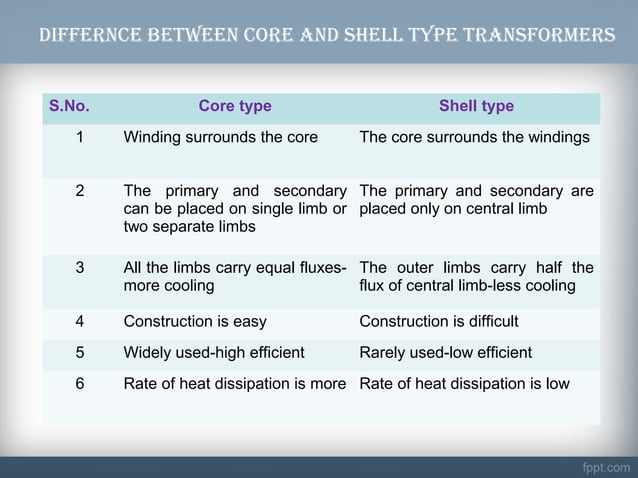 DIFFERNCE BETWEEN CORE AND SHELL TYPE TRANSFORMERS

| S.No. | Core type | Shell type |
|---|---|---|
| 1 | Winding surrounds the core | The core surrounds the windings |
| 2 | The primary and secondary can be placed on single limb or two separate limbs | The primary and secondary are placed only on central limb |
| 3 | All the limbs carry equal fluxes-more cooling | The outer limbs carry half the flux of central limb-less cooling |
| 4 | Construction is easy | Construction is difficult |
| 5 | Widely used-high efficient | Rarely used-low efficient |
| 6 | Rate of heat dissipation is more | Rate of heat dissipation is low |

fppt.com